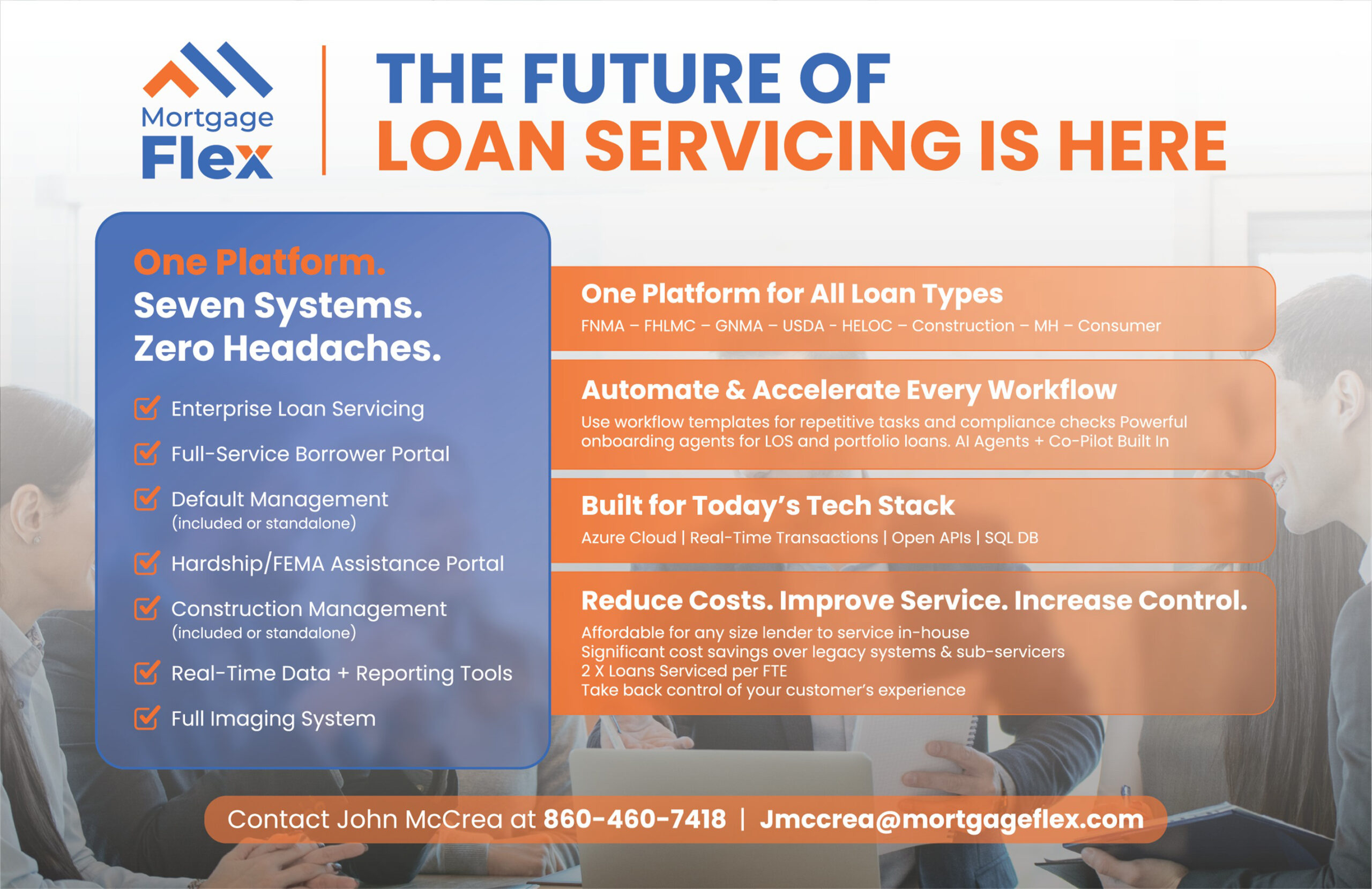 Mortgage Flex

THE FUTURE OF LOAN SERVICING IS HERE

One Platform. Seven Systems. Zero Headaches.

Enterprise Loan Servicing

Full-Service Borrower Portal

Default Management (included or standalone)

Hardship/FEMA Assistance Portal

Construction Management (included or standalone)

Real-Time Data + Reporting Tools

Full Imaging System

One Platform for All Loan Types

FNMA – FHLMC – GNMA – USDA - HELOC – Construction – MH – Consumer

Automate & Accelerate Every Workflow

Use workflow templates for repetitive tasks and compliance checks Powerful onboarding agents for LOS and portfolio loans. AI Agents + Co-Pilot Built In

Built for Today's Tech Stack

Azure Cloud | Real-Time Transactions | Open APIs | SQL DB

Reduce Costs. Improve Service. Increase Control.

Affordable for any size lender to service in-house
Significant cost savings over legacy systems & sub-servicers
2 X Loans Serviced per FTE
Take back control of your customer's experience

Contact John McCrea at 860-460-7418 | Jmccrea@mortgageflex.com